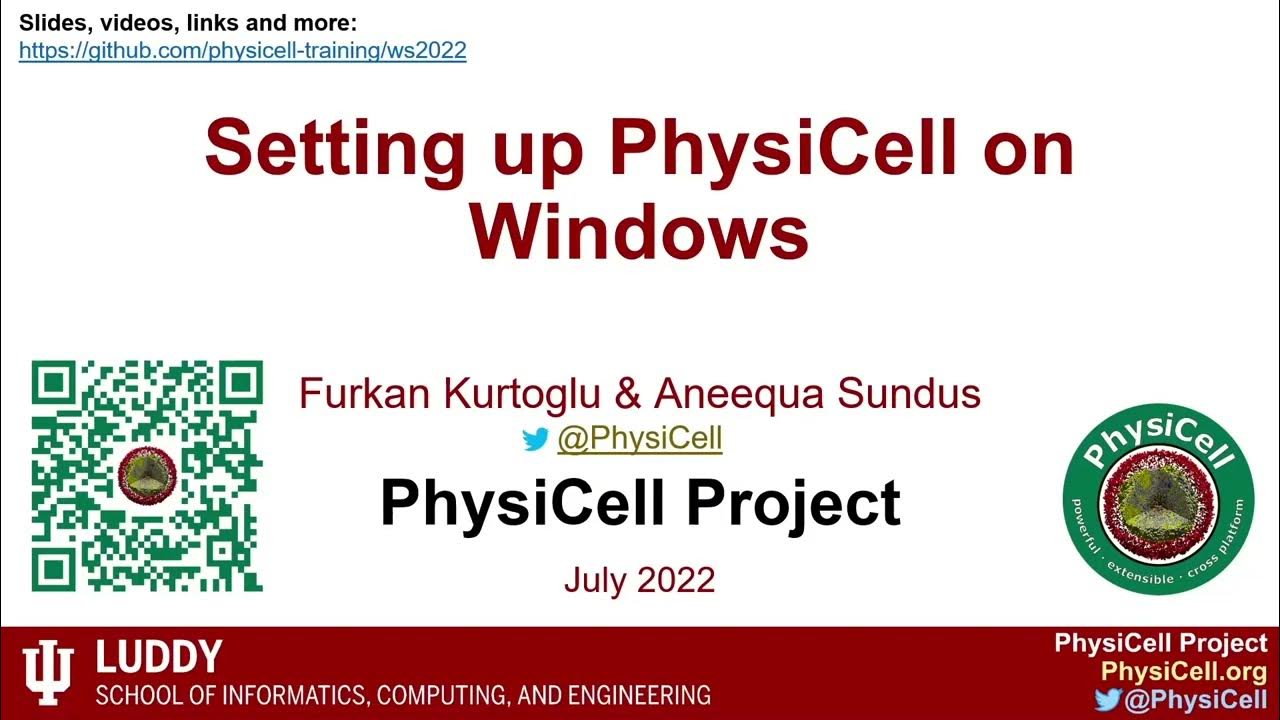 Slides, videos, links and more:
https://github.com/physicell-training/ws2022

Setting up PhysiCell on Windows

Furkan Kurtoglu & Aneequa Sundus
@PhysiCell

PhysiCell Project

July 2022

PhysiCell
powerful · extensible · cross platform

LUDDY
SCHOOL OF INFORMATICS, COMPUTING, AND ENGINEERING

PhysiCell Project
PhysiCell.org
@PhysiCell